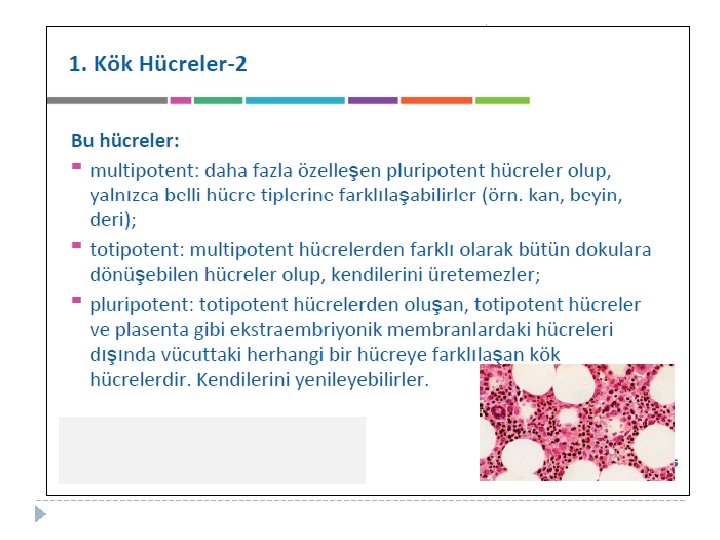 1. Kök Hücreler-2

Bu hücreler:

multipotent: daha fazla özelleşen pluripotent hücreler olup, yalnızca belli hücre tiplerine farklılaşabilirler (örn. kan, beyin, deri);

totipotent: multipotent hücrelerden farklı olarak bütün dokulara dönüşebilen hücreler olup, kendilerini üretemezler;

pluripotent: totipotent hücrelerden oluşan, totipotent hücreler ve plasenta gibi ekstraembriyonik membranlardaki hücreleri dışında vücuttaki herhangi bir hücreye farklılaşan kök hücrelerdir. Kendilerini yenileyebilirler.